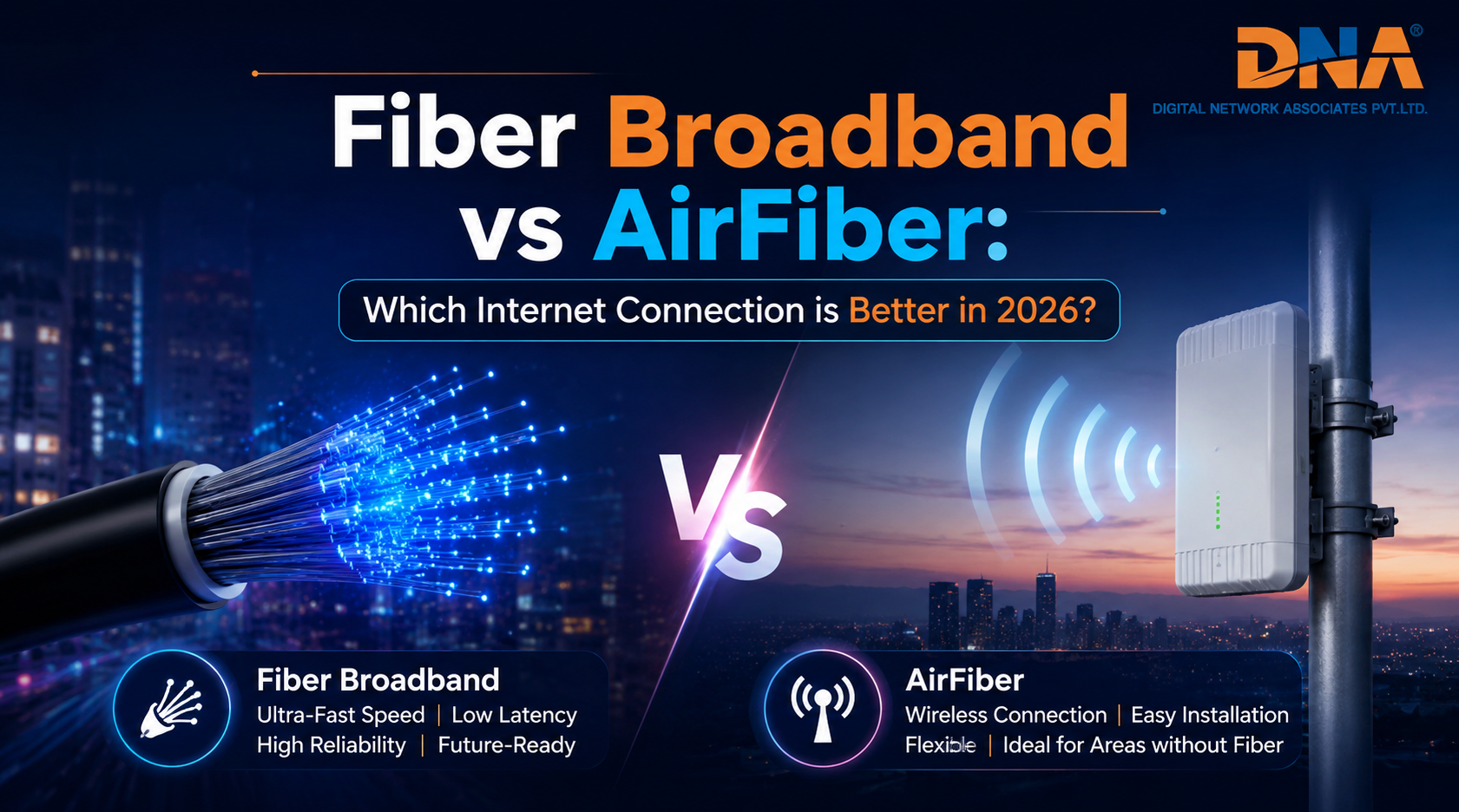 DNA®
DIGITAL NETWORK ASSOCIATES PVT.LTD.

Fiber Broadband vs AirFiber:

Which Internet Connection is Better in 2026?

VS

Fiber Broadband
Ultra-Fast Speed | Low Latency
High Reliability | Future-Ready

AirFiber
Wireless Connection | Easy Installation
Flexible | Ideal for Areas without Fiber